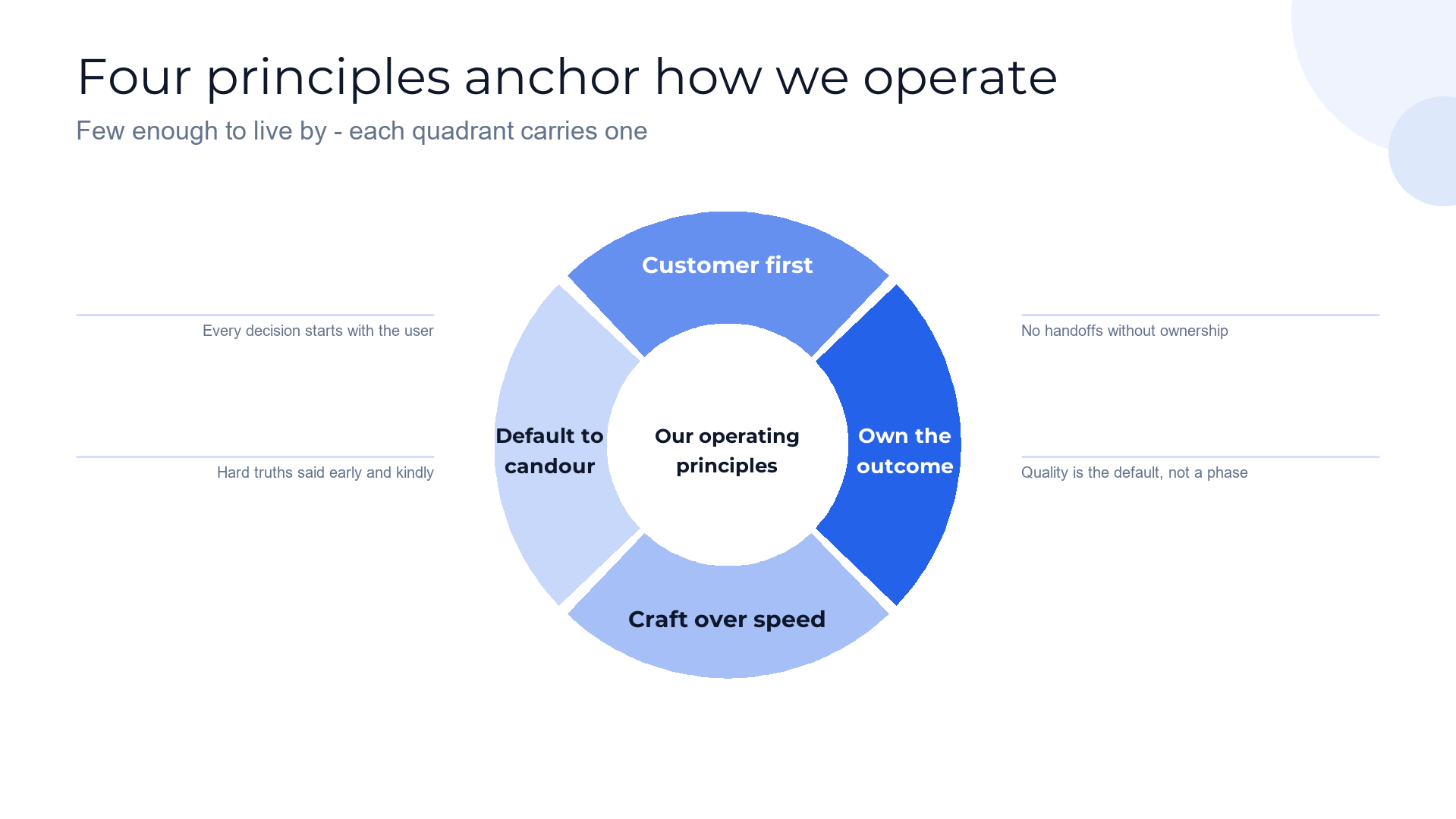 Four principles anchor how we operate

Few enough to live by - each quadrant carries one

Every decision starts with the user

Hard truths said early and kindly

Customer first

Default to candour

Our operating principles

Own the outcome

Craft over speed

No handoffs without ownership

Quality is the default, not a phase